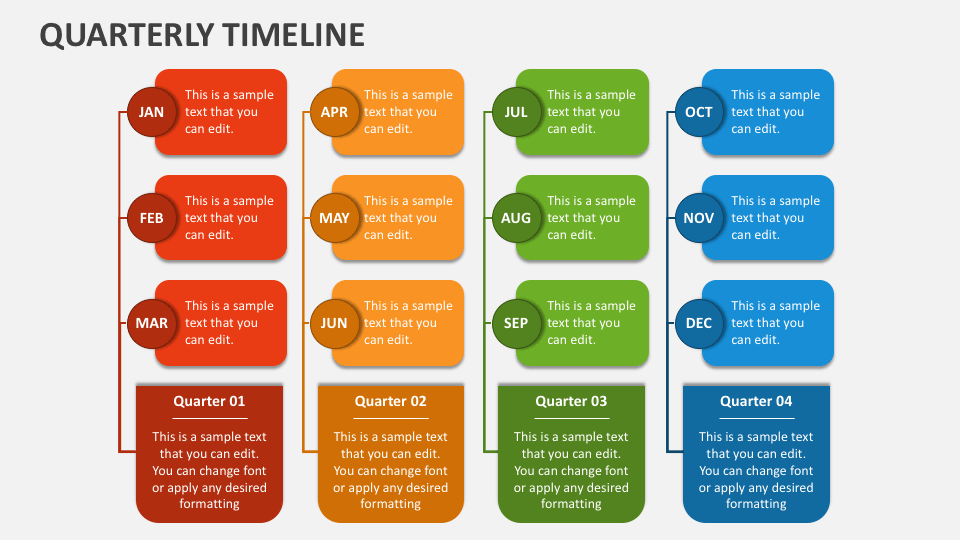 QUARTERLY TIMELINE

JAN
This is a sample text that you can edit.

FEB
This is a sample text that you can edit.

MAR
This is a sample text that you can edit.

Quarter 01
This is a sample text that you can edit. You can change font or apply any desired formatting

APR
This is a sample text that you can edit.

MAY
This is a sample text that you can edit.

JUN
This is a sample text that you can edit.

Quarter 02
This is a sample text that you can edit. You can change font or apply any desired formatting

JUL
This is a sample text that you can edit.

AUG
This is a sample text that you can edit.

SEP
This is a sample text that you can edit.

Quarter 03
This is a sample text that you can edit. You can change font or apply any desired formatting

OCT
This is a sample text that you can edit.

NOV
This is a sample text that you can edit.

DEC
This is a sample text that you can edit.

Quarter 04
This is a sample text that you can edit. You can change font or apply any desired formatting